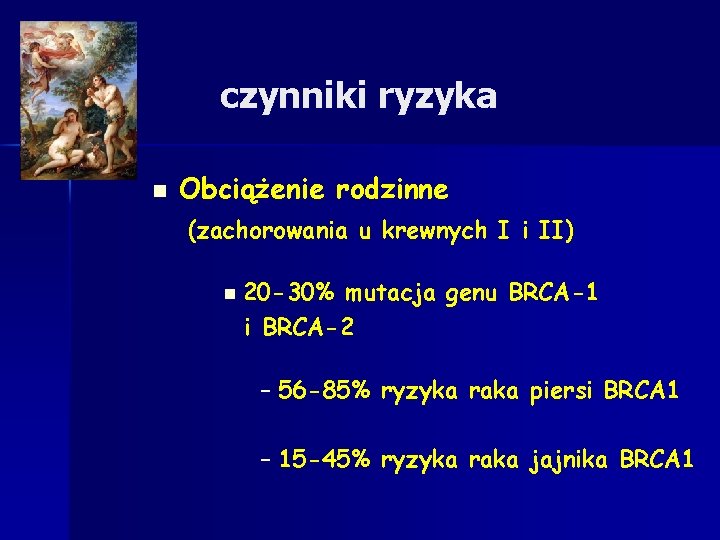 czynniki ryzyka

Obciążenie rodzinne

(zachorowania u krewnych I i II)

20-30% mutacja genu BRCA-1 i BRCA-2

– 56-85% ryzyka raka piersi BRCA1

– 15-45% ryzyka raka jajnika BRCA1